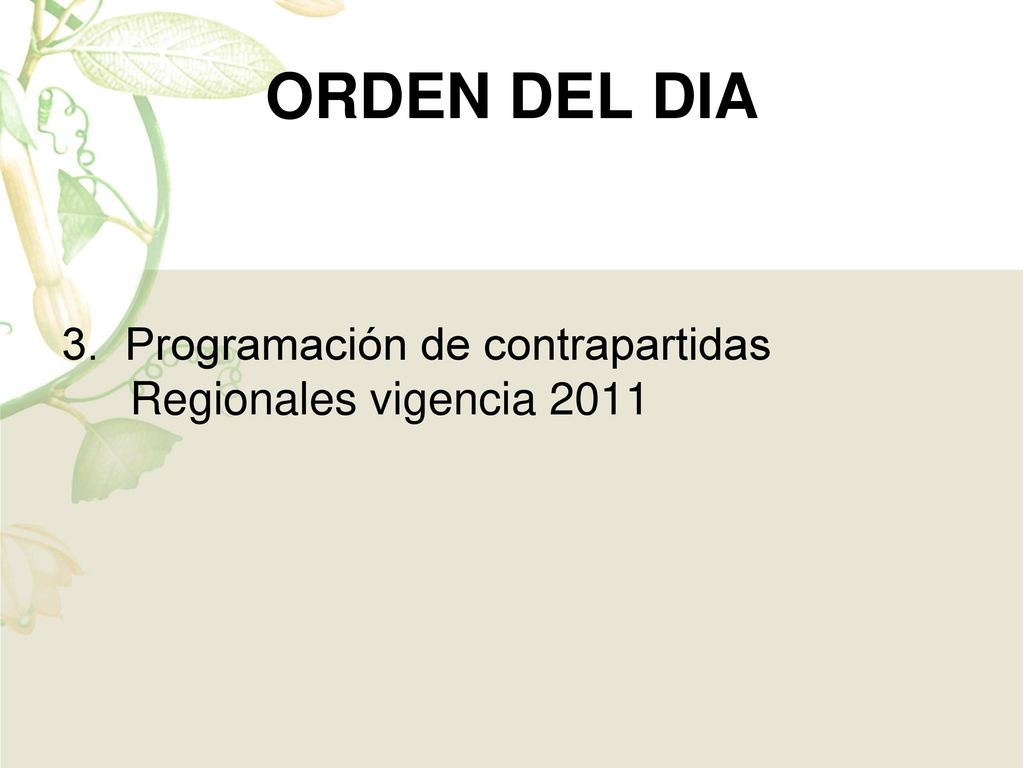 ORDEN DEL DIA

3. Programación de contrapartidas Regionales vigencia 2011